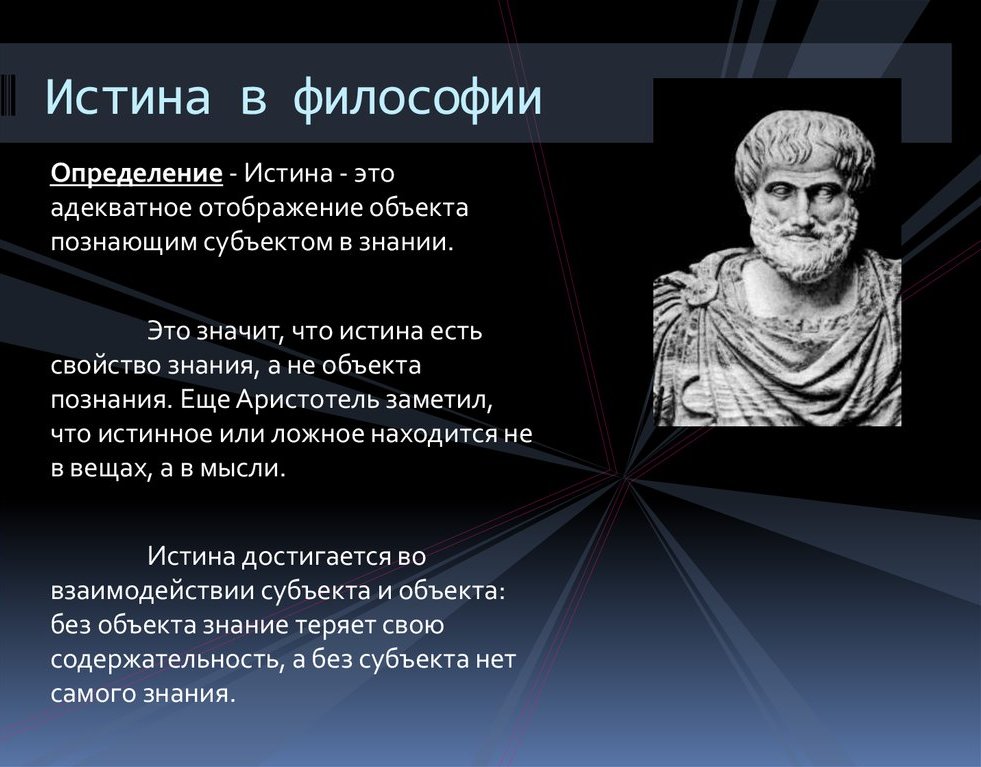 Истина в философии

Определение - Истина - это адекватное отображение объекта познающим субъектом в знании.

Это значит, что истина есть свойство знания, а не объекта познания. Еще Аристотель заметил, что истинное или ложное находится не в вещах, а в мысли.

Истина достигается во взаимодействии субъекта и объекта: без объекта знание теряет свою содержательность, а без субъекта нет самого знания.